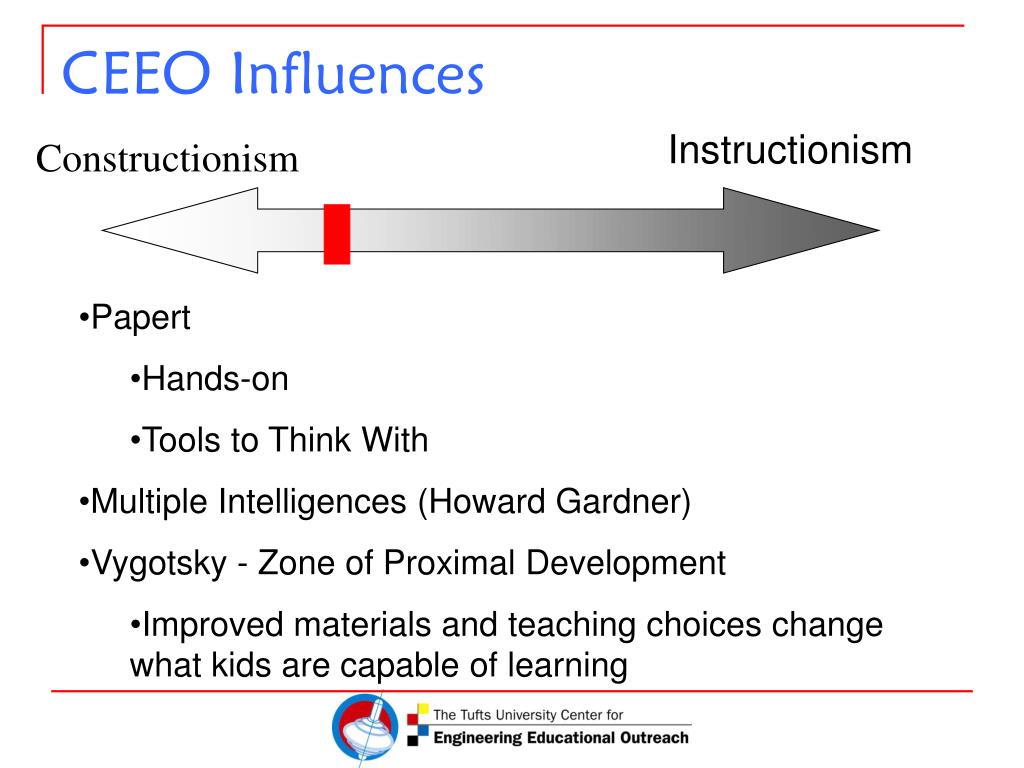 CEEO Influences

Constructionism

Instructionism

•Papert

•Hands-on

•Tools to Think With

•Multiple Intelligences (Howard Gardner)

•Vygotsky - Zone of Proximal Development

•Improved materials and teaching choices change what kids are capable of learning

The Tufts University Center for
Engineering Educational Outreach